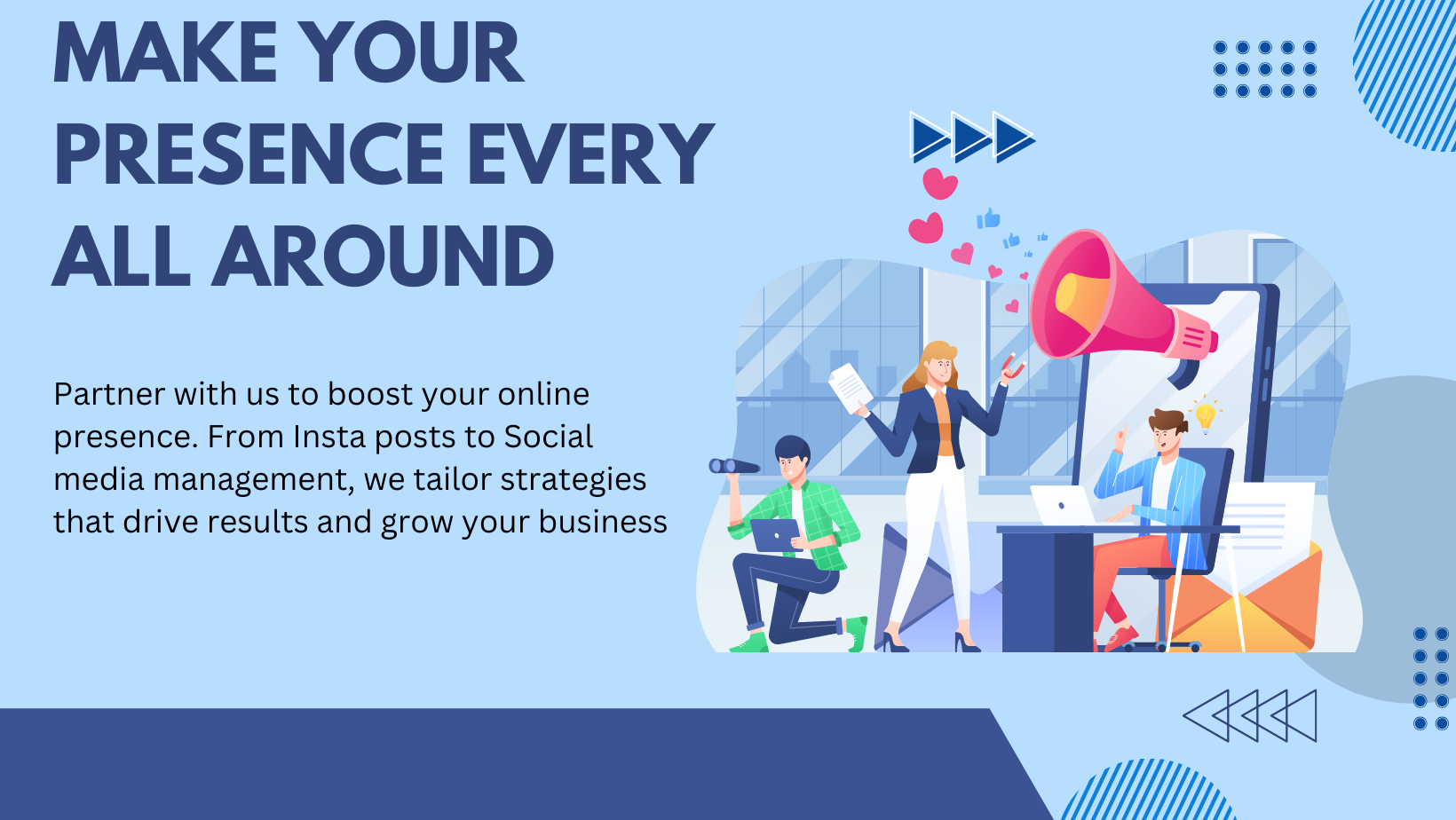 MAKE YOUR PRESENCE EVERY ALL AROUND

Partner with us to boost your online presence. From Insta posts to Social media management, we tailor strategies that drive results and grow your business